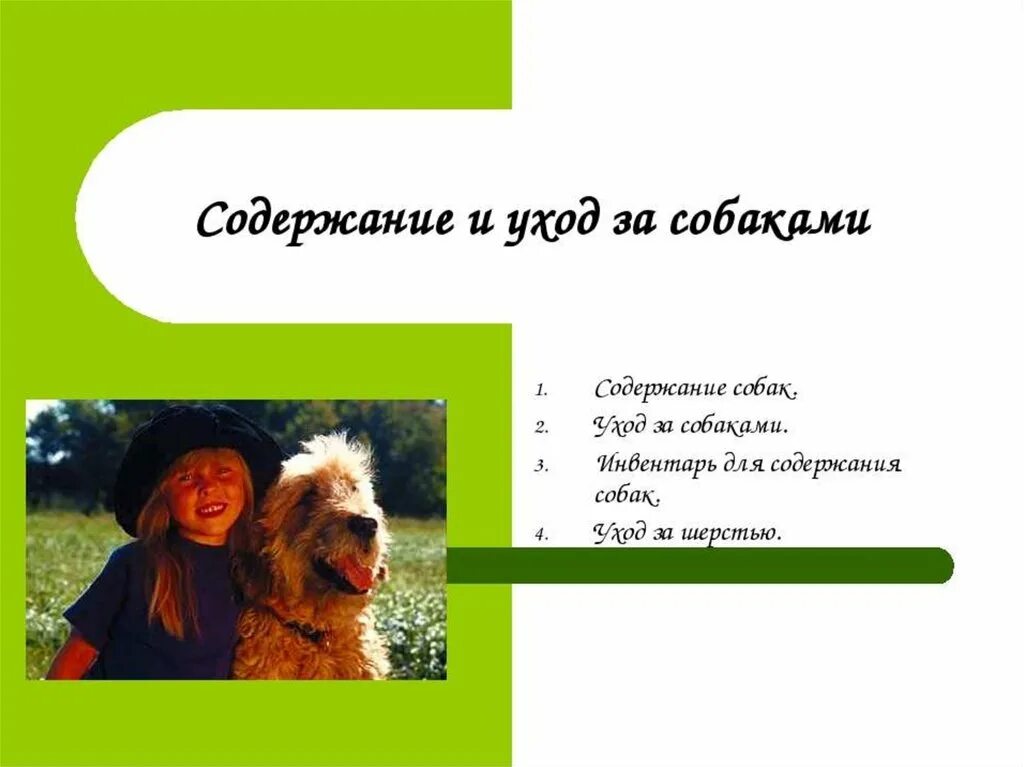 Содержание и уход за собаками

1. Содержание собак.
2. Уход за собаками.
3. Инвентарь для содержания собак.
4. Уход за шерстью.